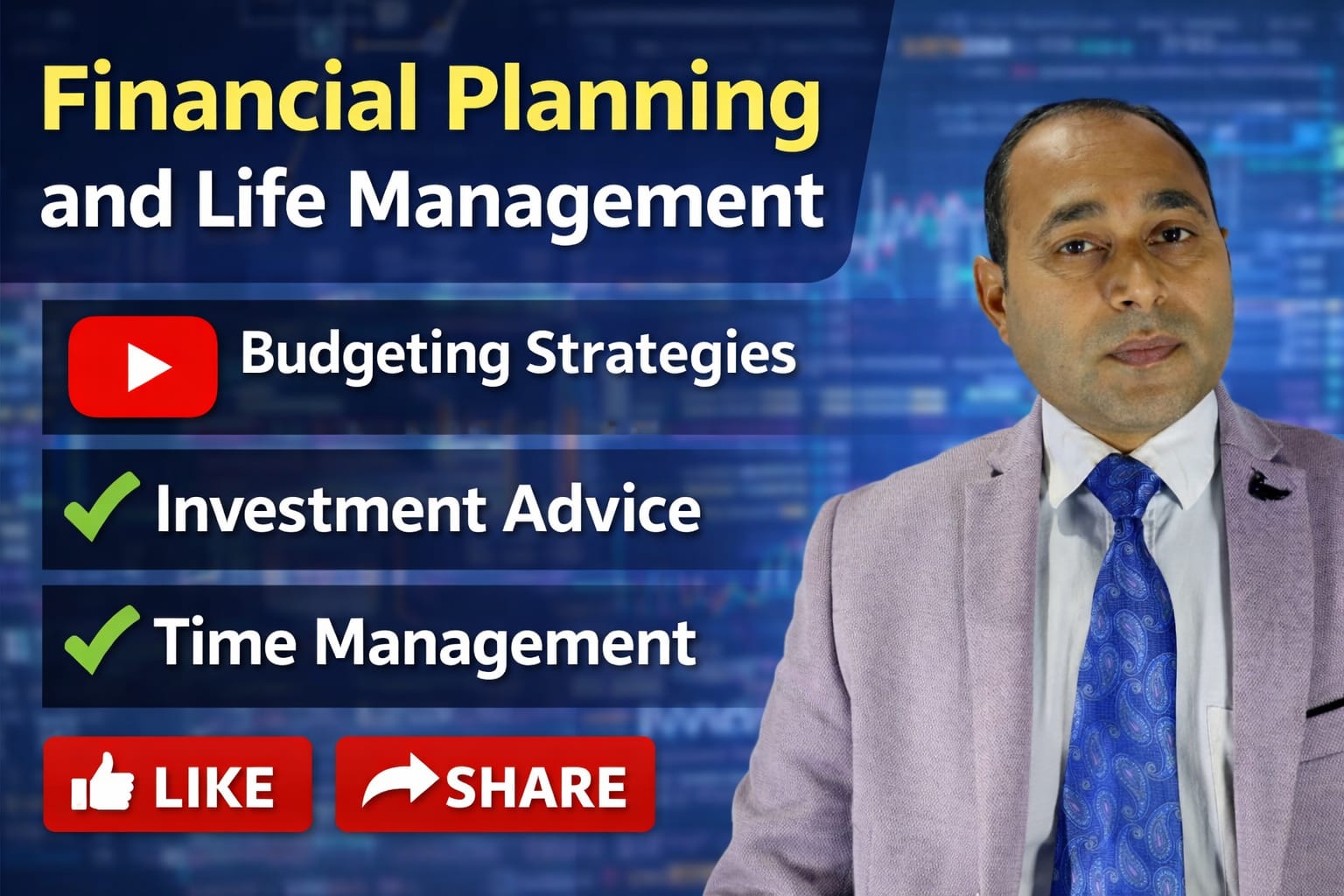 Financial Planning
and Life Management

Budgeting Strategies

Investment Advice

Time Management

LIKE

SHARE